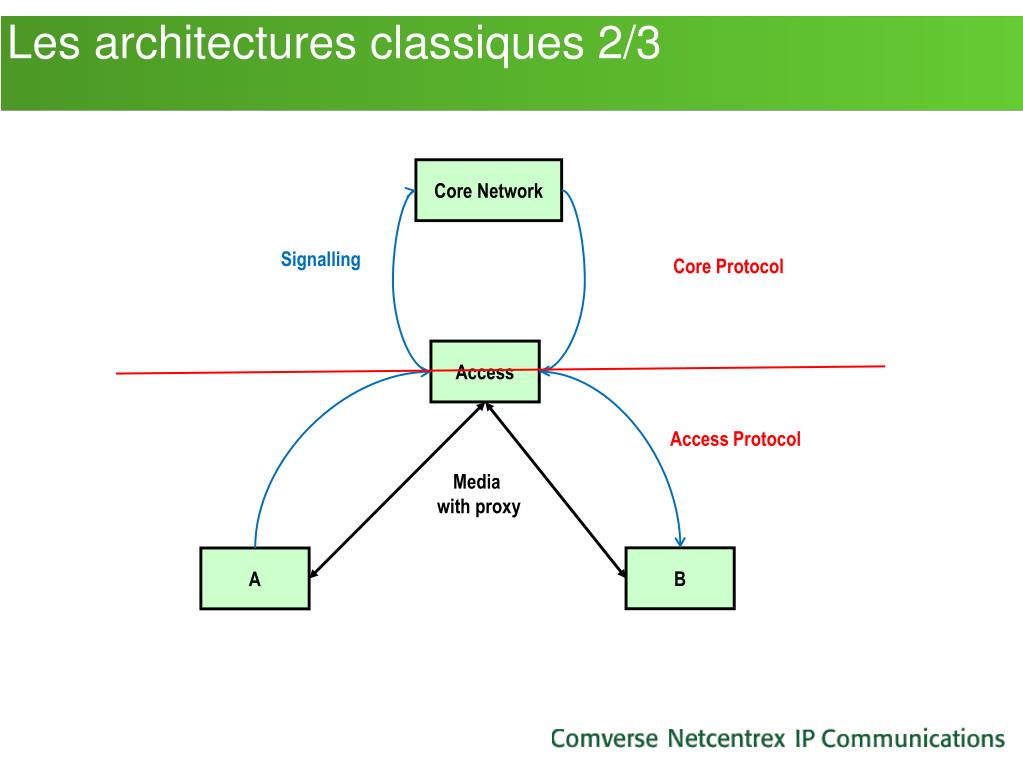 Les architectures classiques 2/3

Core Network

Signalling

Core Protocol

Access

Access Protocol

Media
with proxy

A

B

Comverse Netcentrex IP Communications